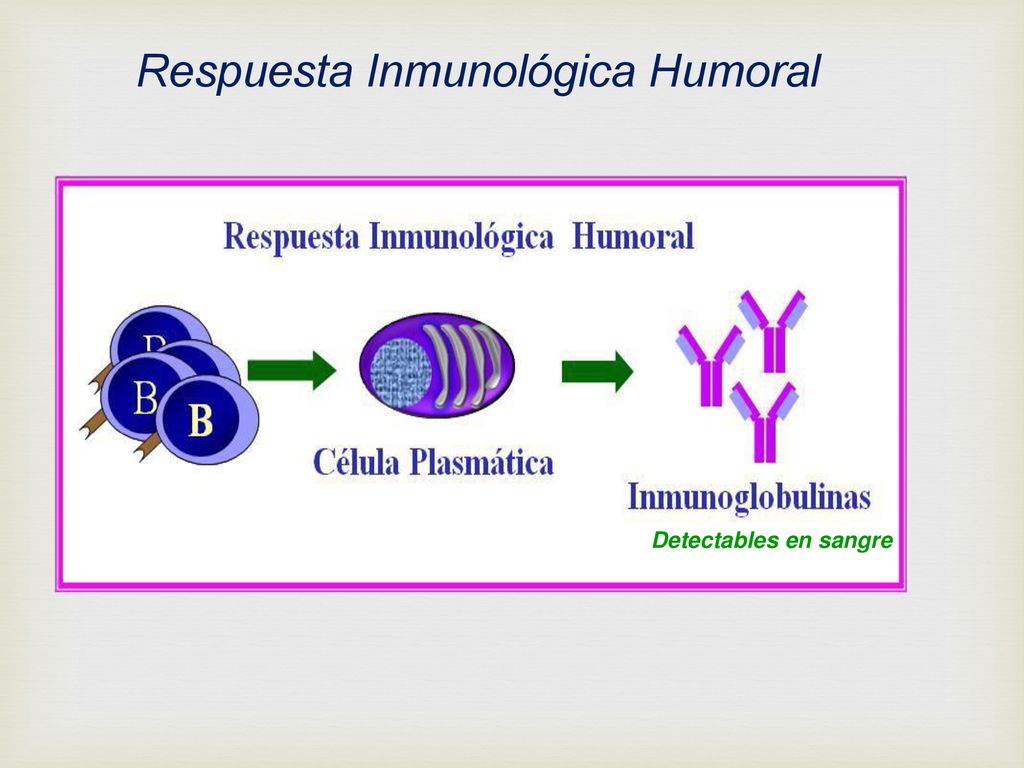 Respuesta Inmunológica Humoral

Respuesta Inmunológica Humoral

B
B
B

Célula Plasmática

Inmunoglobulinas

Detectables en sangre